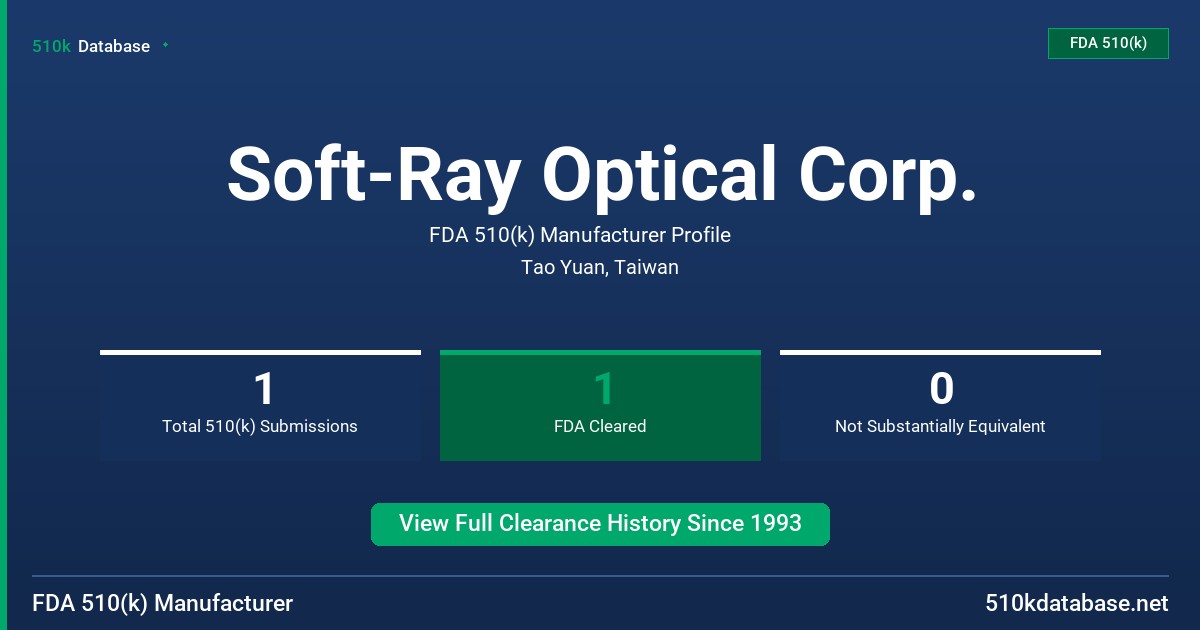 510k Database

FDA 510(k)

Soft-Ray Optical Corp.

FDA 510(k) Manufacturer Profile

Tao Yuan, Taiwan

1
Total 510(k) Submissions

1
FDA Cleared

0
Not Substantially Equivalent

View Full Clearance History Since 1993

FDA 510(k) Manufacturer

510kdatabase.net